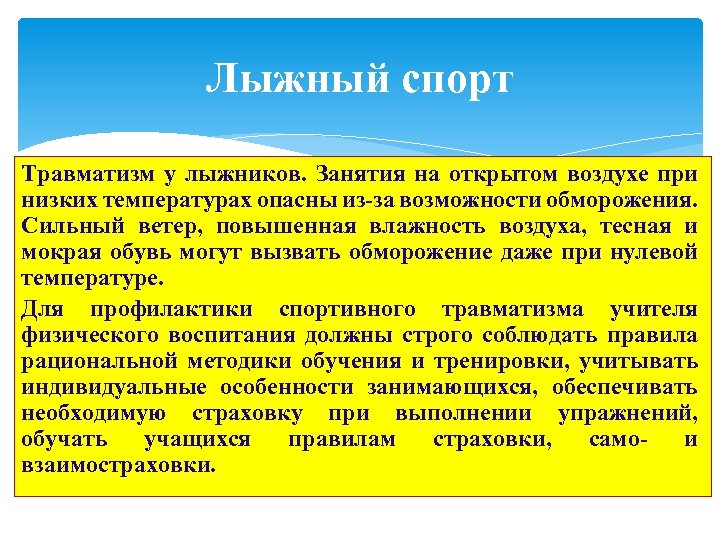 Лыжный спорт

Травматизм у лыжников. Занятия на открытом воздухе при низких температурах опасны из-за возможности обморожения. Сильный ветер, повышенная влажность воздуха, тесная и мокрая обувь могут вызвать обморожение даже при нулевой температуре.

Для профилактики спортивного травматизма учителя физического воспитания должны строго соблюдать правила рациональной методики обучения и тренировки, учитывать индивидуальные особенности занимающихся, обеспечивать необходимую страховку при выполнении упражнений, обучать учащихся правилам страховки, само- и взаимостраховки.